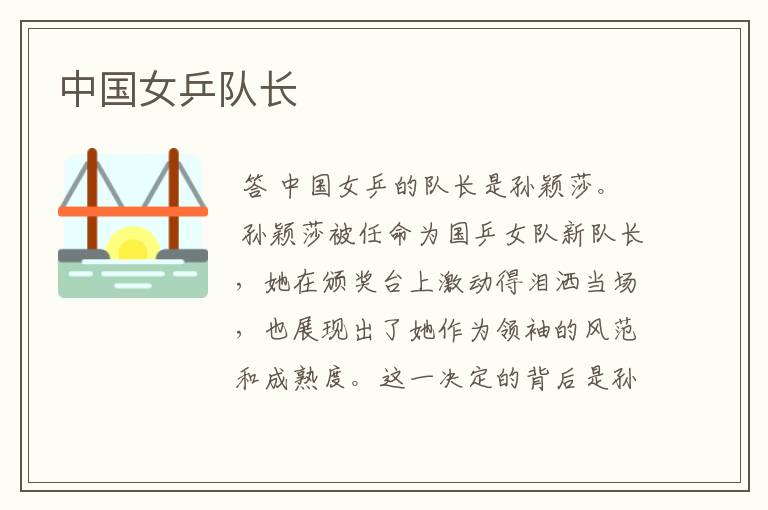 中国女乒队长

答 中国女乒的队长是孙颖莎。

孙颖莎被任命为国乒女队新队长，她在颁奖台上激动得泪洒当场，也展现出了她作为领袖的风范和成熟度。这一决定的背后是孙